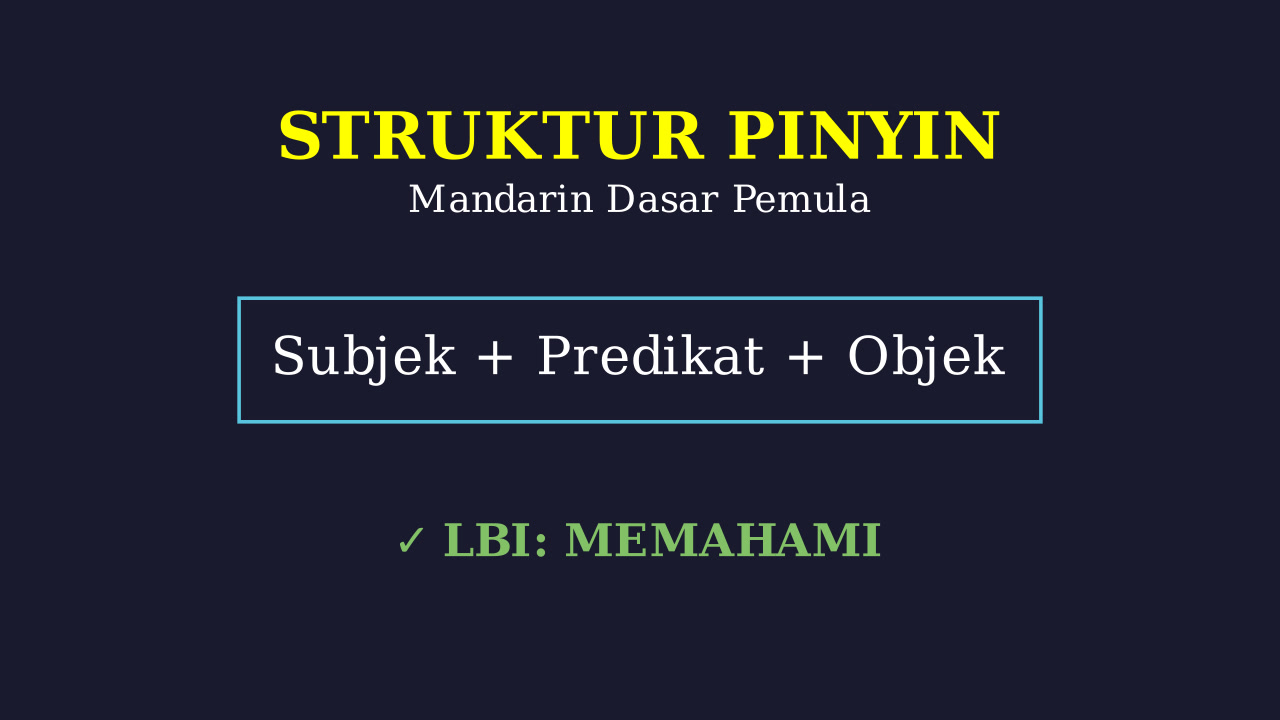 STRUKTUR PINYIN
Mandarin Dasar Pemula

Subjek + Predikat + Objek

✓ LBI: MEMAHAMI